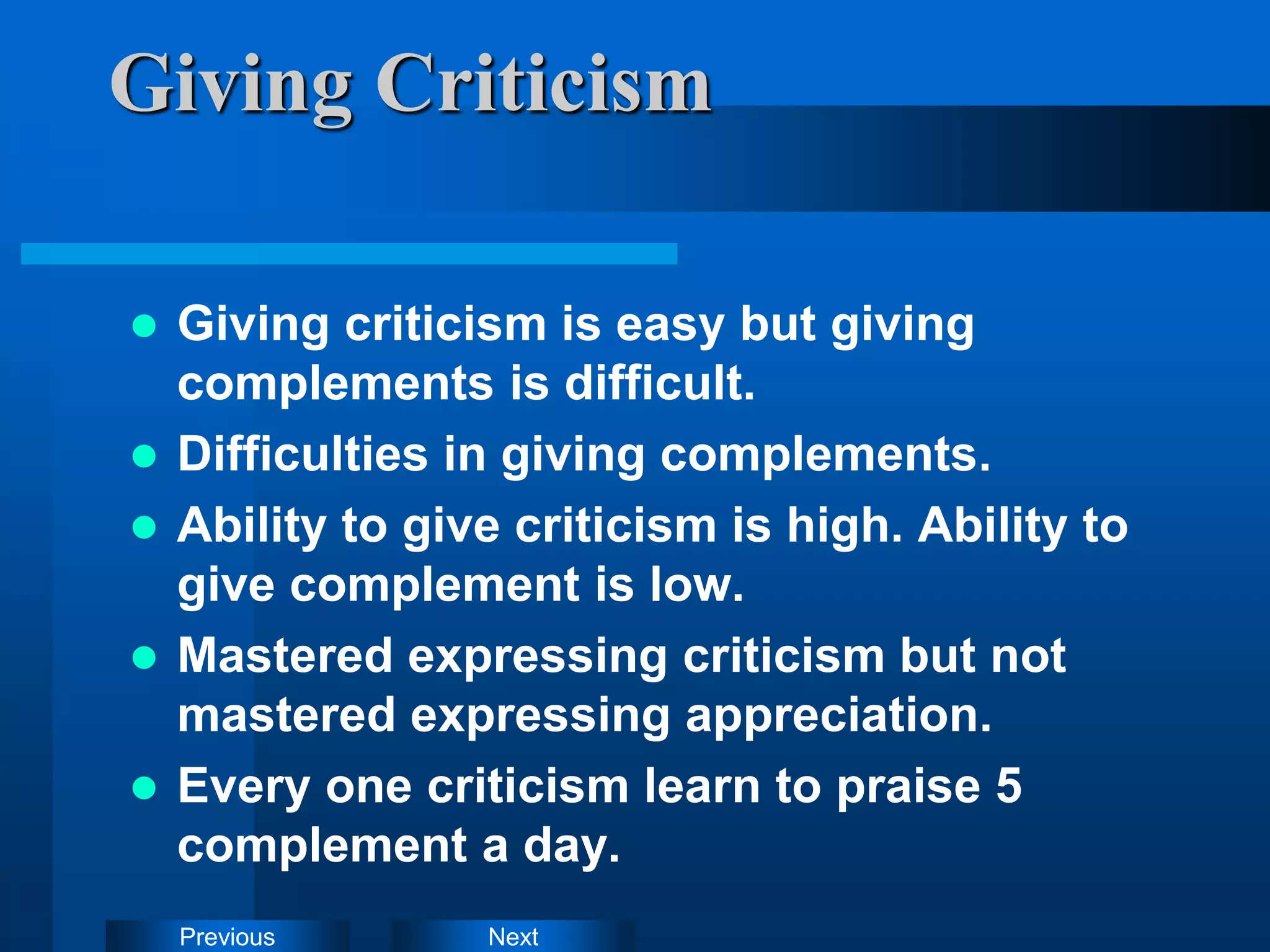 Giving Criticism

- Giving criticism is easy but giving complements is difficult.
- Difficulties in giving complements.
- Ability to give criticism is high. Ability to give complement is low.
- Mastered expressing criticism but not mastered expressing appreciation.
- Every one criticism learn to praise 5 complement a day.

Previous

Next